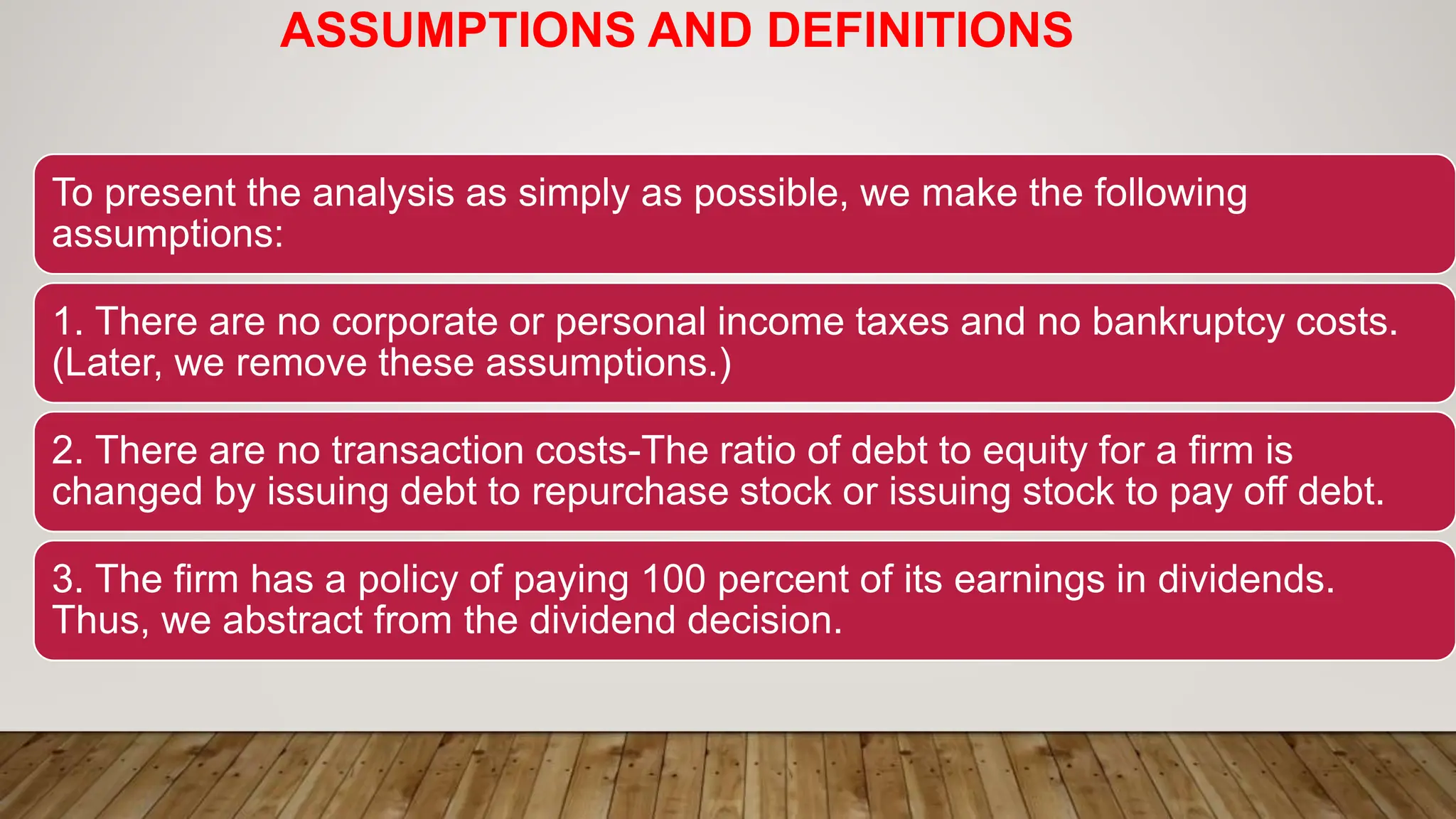 ASSUMPTIONS AND DEFINITIONS

To present the analysis as simply as possible, we make the following assumptions:

1. There are no corporate or personal income taxes and no bankruptcy costs. (Later, we remove these assumptions.)

2. There are no transaction costs-The ratio of debt to equity for a firm is changed by issuing debt to repurchase stock or issuing stock to pay off debt.

3. The firm has a policy of paying 100 percent of its earnings in dividends. Thus, we abstract from the dividend decision.